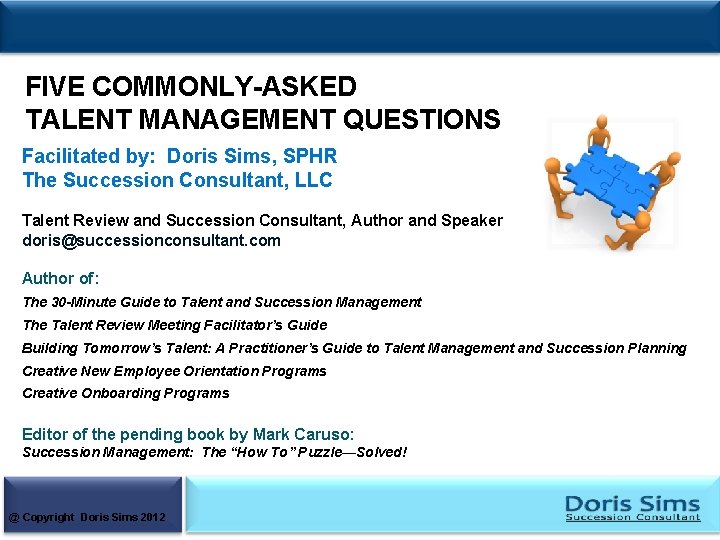 FIVE COMMONLY-ASKED
TALENT MANAGEMENT QUESTIONS

Facilitated by: Doris Sims, SPHR
The Succession Consultant, LLC

Talent Review and Succession Consultant, Author and Speaker
doris@successionconsultant.com

Author of:
The 30-Minute Guide to Talent and Succession Management
The Talent Review Meeting Facilitator's Guide
Building Tomorrow's Talent: A Practitioner's Guide to Talent Management and Succession Planning
Creative New Employee Orientation Programs
Creative Onboarding Programs

Editor of the pending book by Mark Caruso:
Succession Management: The "How To" Puzzle—Solved!

@ Copyright Doris Sims 2012

Doris Sims
Succession Consultant